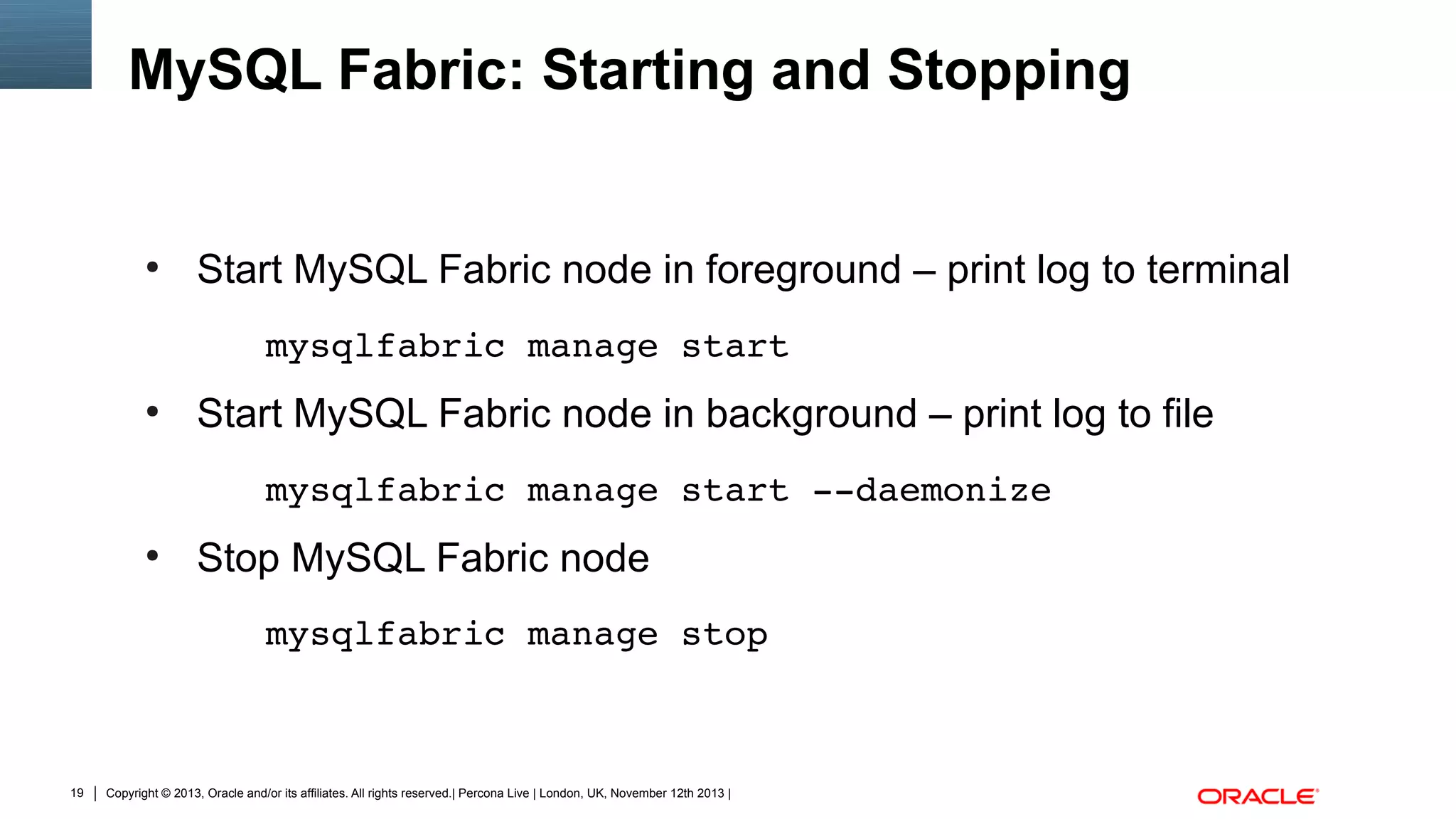 MySQL Fabric: Starting and Stopping

• Start MySQL Fabric node in foreground – print log to terminal

mysqlfabric manage start

• Start MySQL Fabric node in background – print log to file

mysqlfabric manage start --daemonize

• Stop MySQL Fabric node

mysqlfabric manage stop

19 | Copyright © 2013, Oracle and/or its affiliates. All rights reserved.| Percona Live | London, UK, November 12th 2013 |

ORACLE